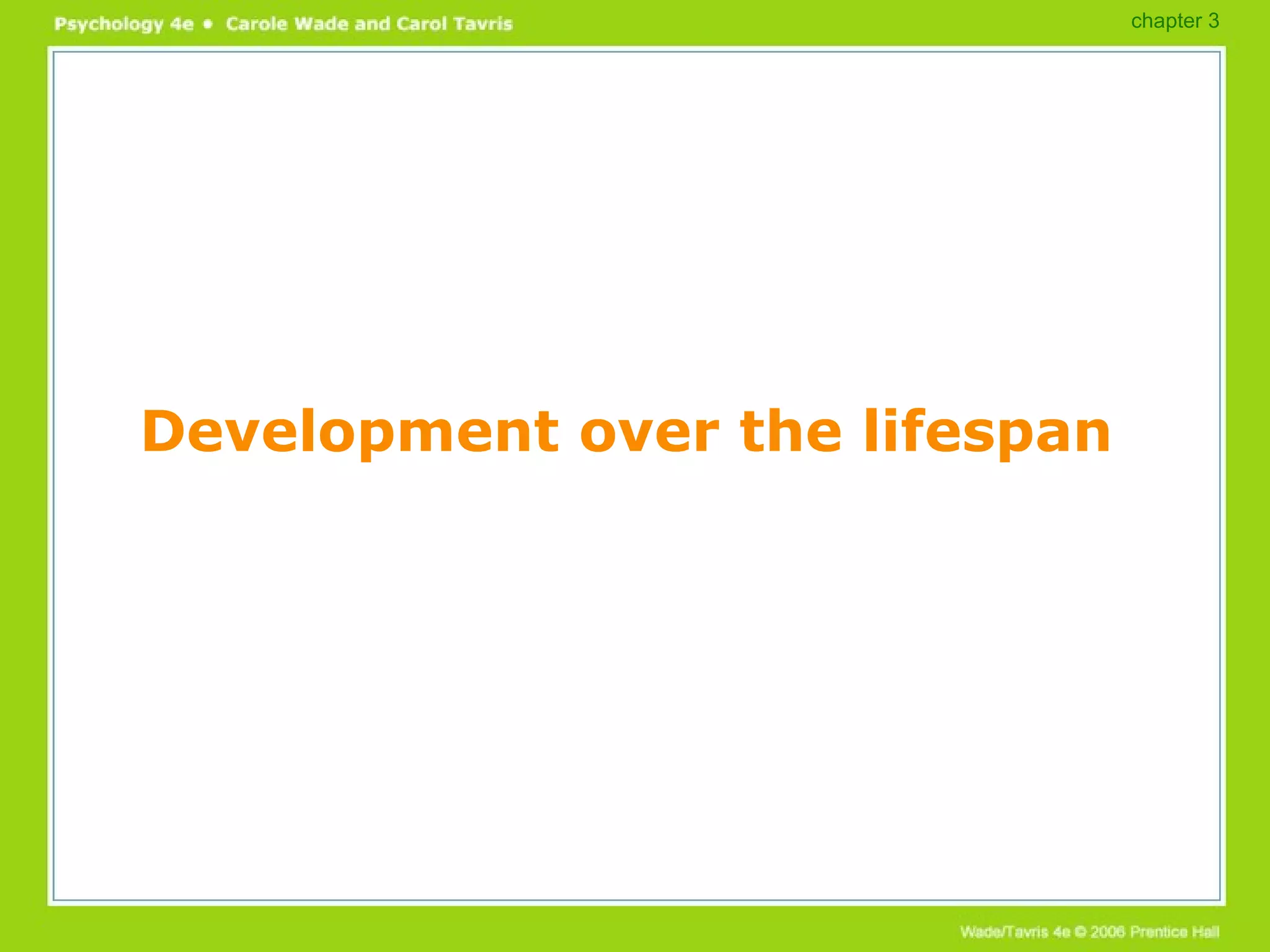 Psychology 4e • Carole Wade and Carol Tavris

chapter 3

Development over the lifespan

Wade/Tavris 4e © 2006 Prentice Hall